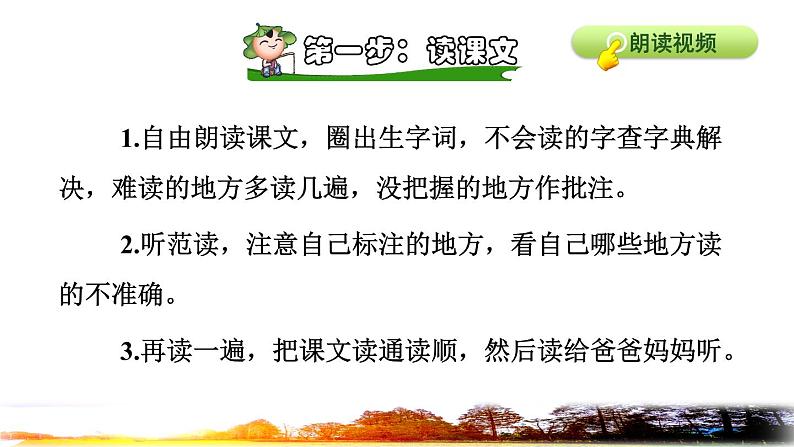 第一步：读课文

朗读视频

1.自由朗读课文，圈出生字词，不会读的字查字典解决，难读的地方多读几遍，没把握的地方作批注。

2.听范读，注意自己标注的地方，看自己哪些地方读的不准确。

3.再读一遍，把课文读通读顺，然后读给爸爸妈妈听。